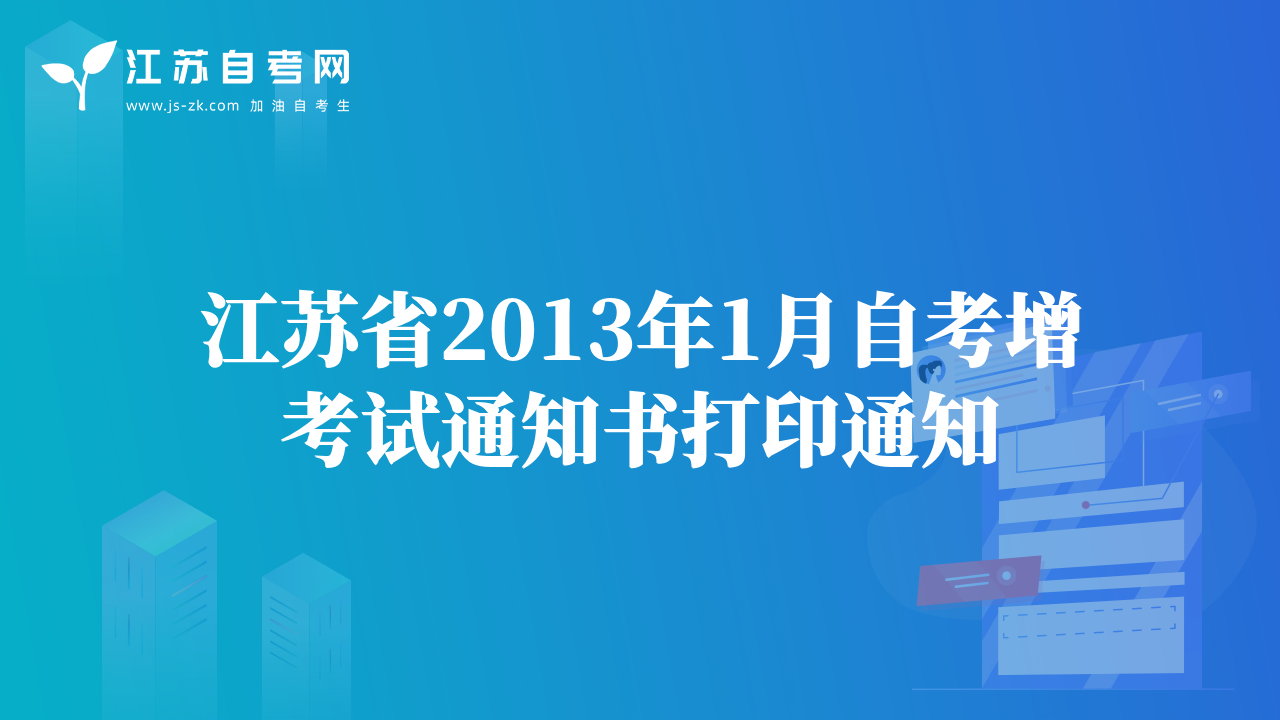 江苏自考网
www.js-zk.com 加油自考生

江苏省2013年1月自考增考试通知书打印通知